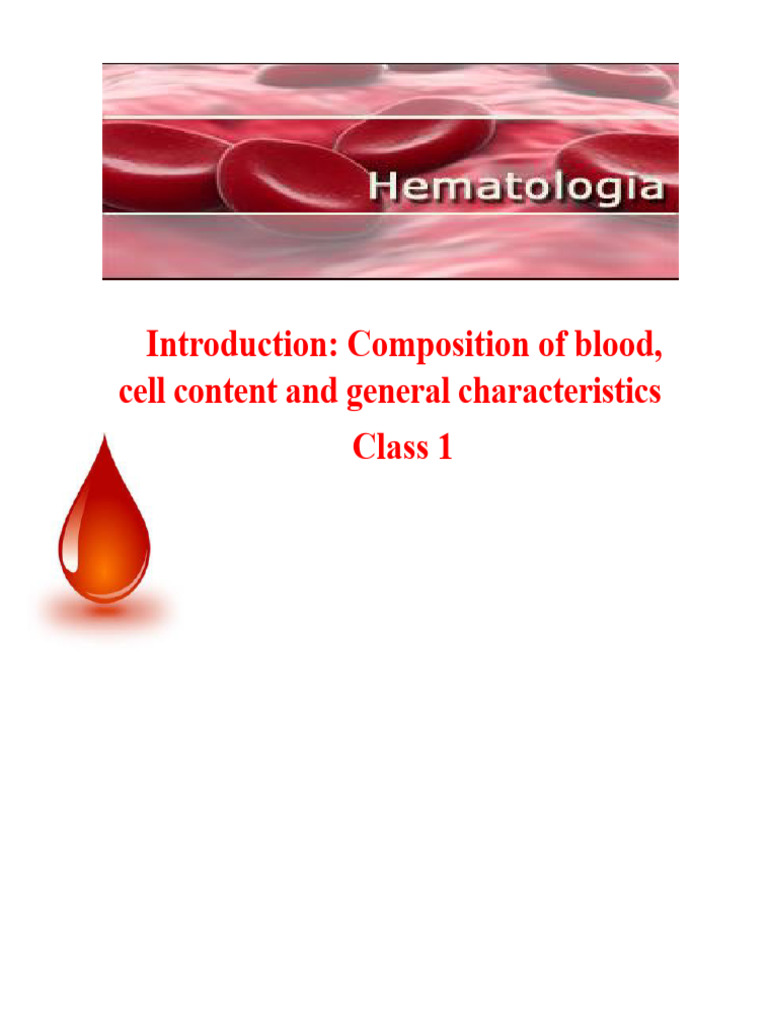 Hematologia

Introduction: Composition of blood, cell content and general characteristics

Class 1